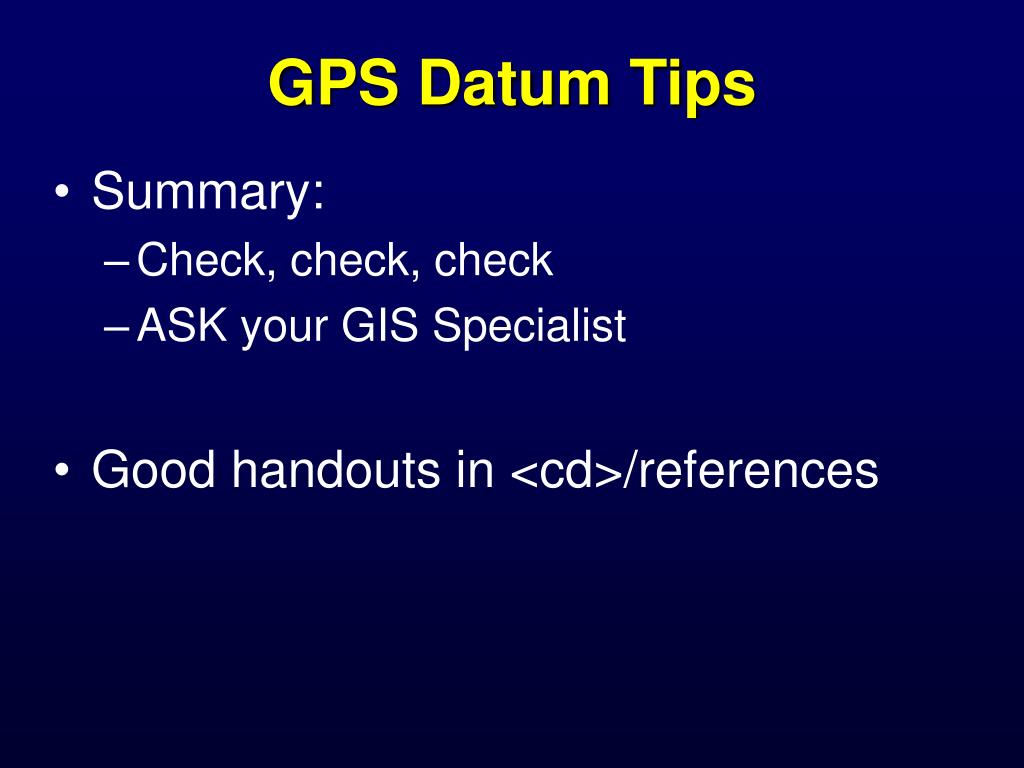 GPS Datum Tips

• Summary:
– Check, check, check
– ASK your GIS Specialist

• Good handouts in <cd>/references